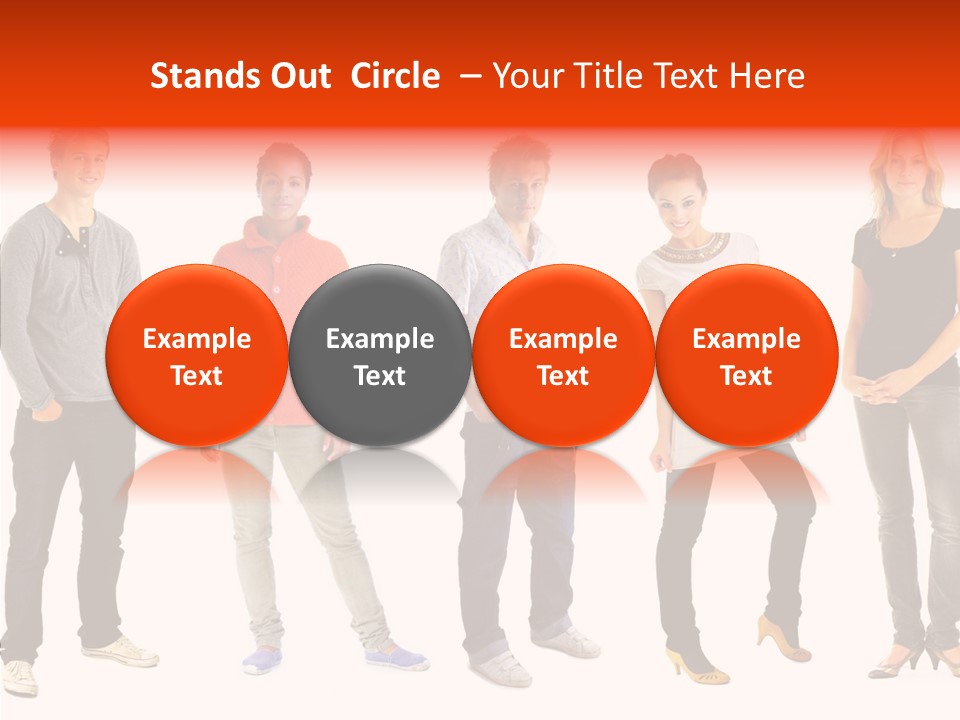 Stands Out Circle – Your Title Text Here

Example Text

Example Text

Example Text

Example Text